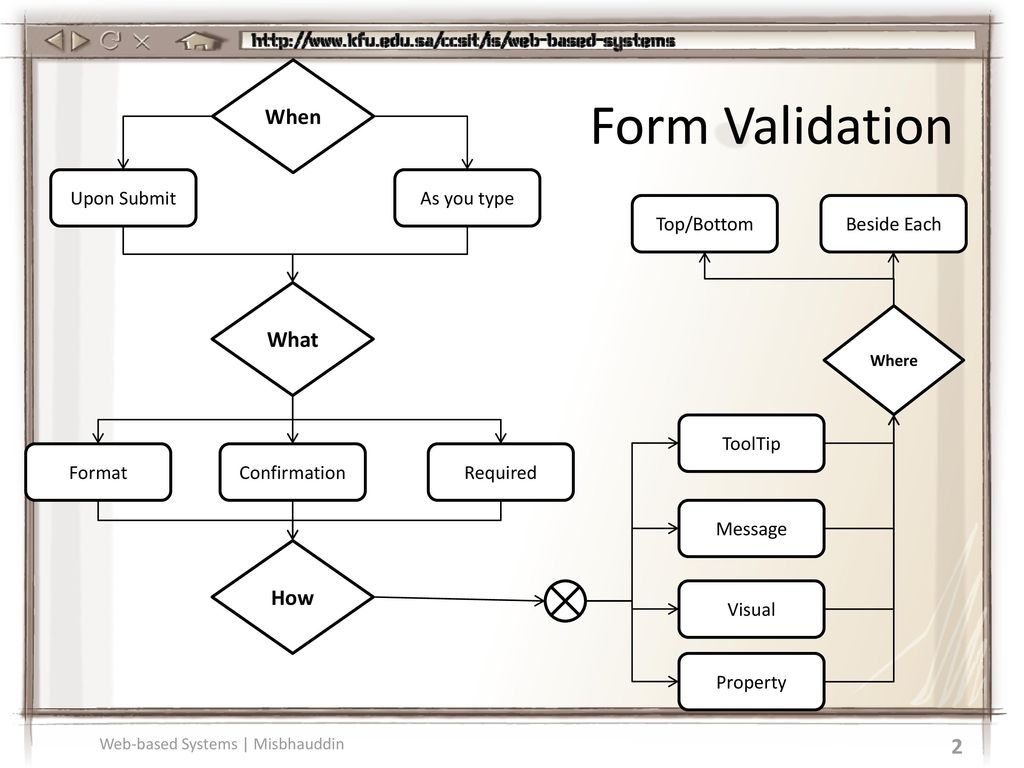 http://www.kfu.edu.sa/ccsit/is/web-based-systems

Form Validation

When

Upon Submit

As you type

What

Format

Confirmation

Required

How

Top/Bottom

Beside Each

Where

ToolTip

Message

Visual

Property

Web-based Systems | Misbhauddin

2